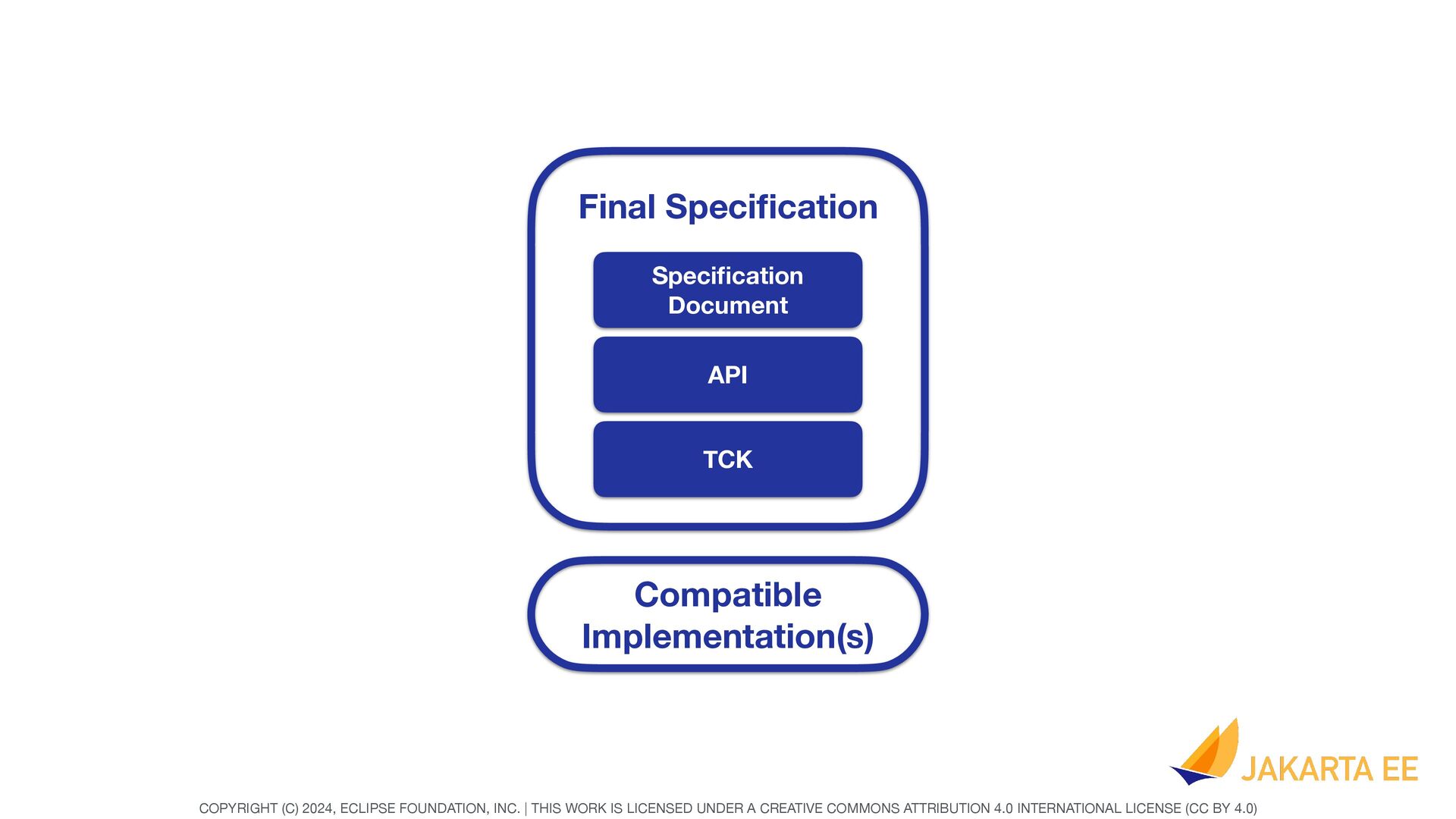 Final Specification

Specification Document

API

TCK

Compatible Implementation(s)

JAKARTA EE

COPYRIGHT (C) 2024, ECLIPSE FOUNDATION, INC. | THIS WORK IS LICENSED UNDER A CREATIVE COMMONS ATTRIBUTION 4.0 INTERNATIONAL LICENSE (CC BY 4.0)